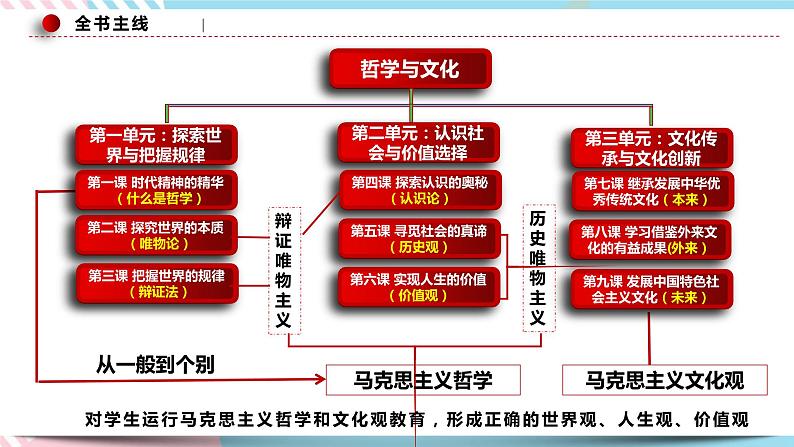 全书主线

哲学与文化

第一单元：探索世界与把握规律

第一课 时代精神的精华（什么是哲学）

第二课 探究世界的本质（唯物论）

第三课 把握世界的规律（辩证法）

辩证唯物主义

第二单元：认识社会与价值选择

第四课 探索认识的奥秘（认识论）

第五课 寻觅社会的真谛（历史观）

第六课 实现人生的价值（价值观）

历史唯物主义

第三单元：文化传承与文化创新

第七课 继承发展中华优秀传统文化（本来）

第八课 学习借鉴外来文化的有益成果（外来）

第九课 发展中国特色社会主义文化（未来）

从一般到个别

马克思主义哲学

马克思主义文化观

对学生运行马克思主义哲学和文化观教育，形成正确的世界观、人生观、价值观